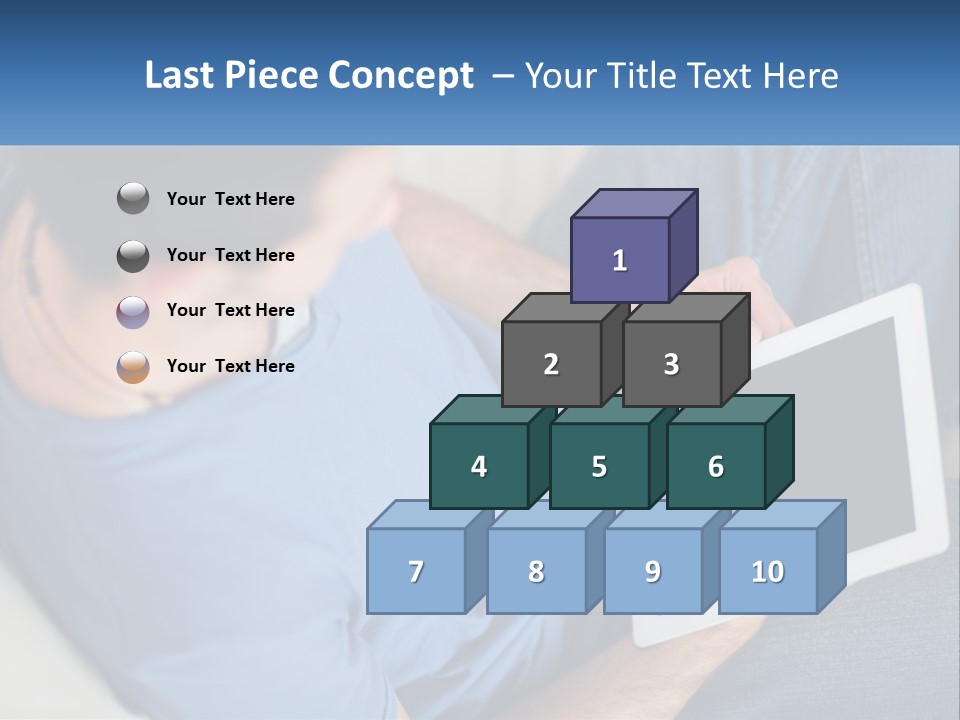 Last Piece Concept – Your Title Text Here

Your Text Here

Your Text Here

Your Text Here

Your Text Here

1

2

3

4

5

6

7

8

9

10